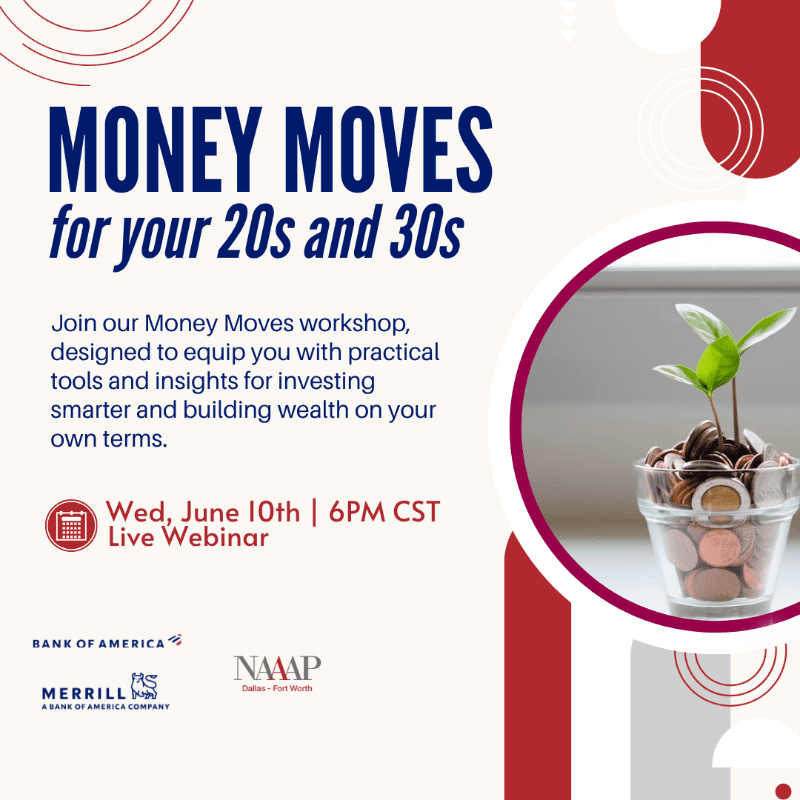 MONEY MOVES
for your 20s and 30s

Join our Money Moves workshop, designed to equip you with practical tools and insights for investing smarter and building wealth on your own terms.

Wed, June 10th | 6PM CST
Live Webinar

BANK OF AMERICA

MERRILL
A BANK OF AMERICA COMPANY

NAAAP
Dallas – Fort Worth